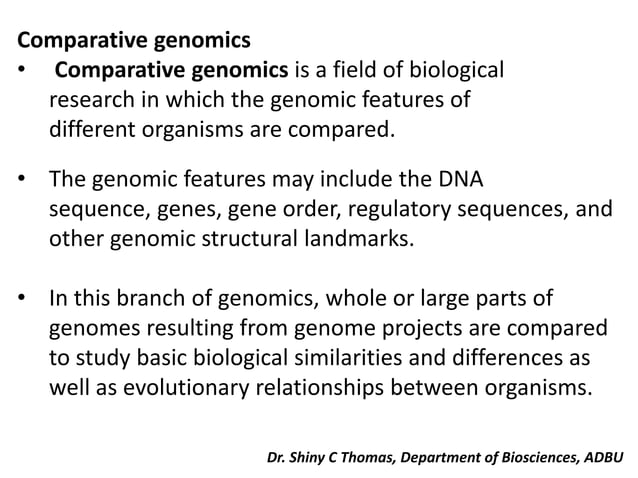 Comparative genomics

• Comparative genomics is a field of biological research in which the genomic features of different organisms are compared.

• The genomic features may include the DNA sequence, genes, gene order, regulatory sequences, and other genomic structural landmarks.

• In this branch of genomics, whole or large parts of genomes resulting from genome projects are compared to study basic biological similarities and differences as well as evolutionary relationships between organisms.

Dr. Shiny C Thomas, Department of Biosciences, ADBU